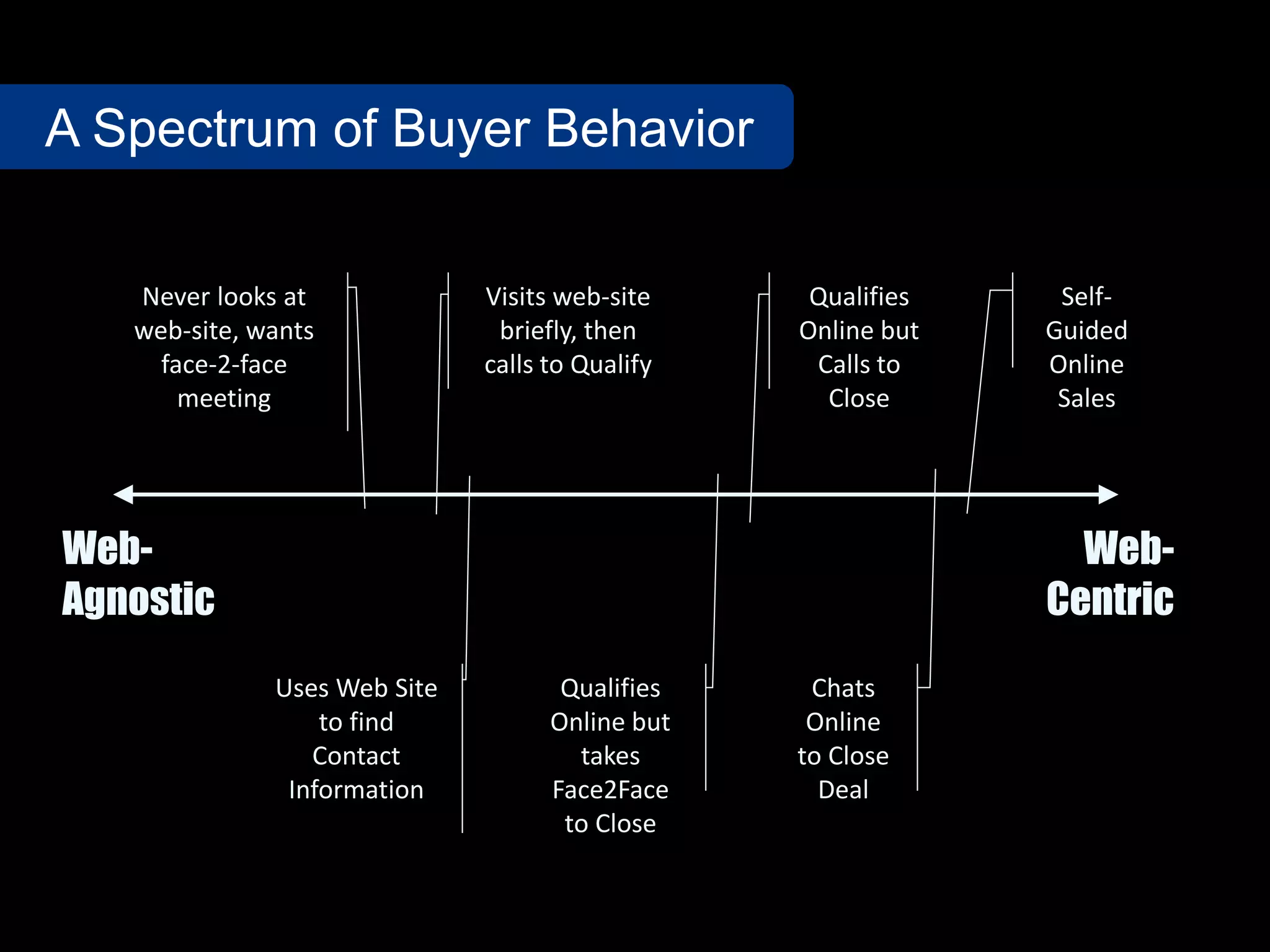 A Spectrum of Buyer Behavior

Never looks at web-site, wants face-2-face meeting

Visits web-site briefly, then calls to Qualify

Qualifies Online but Calls to Close

Self-Guided Online Sales

Web-Agnostic

Web-Centric

Uses Web Site to find Contact Information

Qualifies Online but takes Face2Face to Close

Chats Online to Close Deal